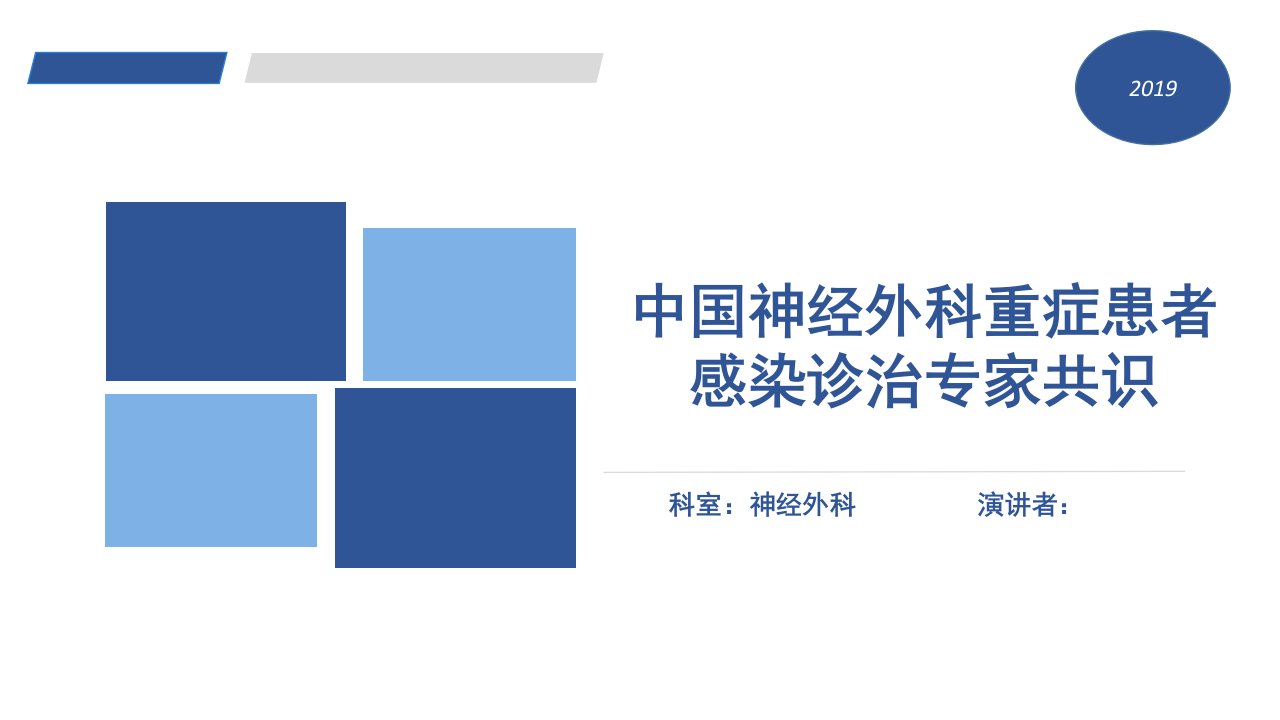 2019

中国神经外科重症患者感染诊治专家共识

科室：神经外科　　演讲者：